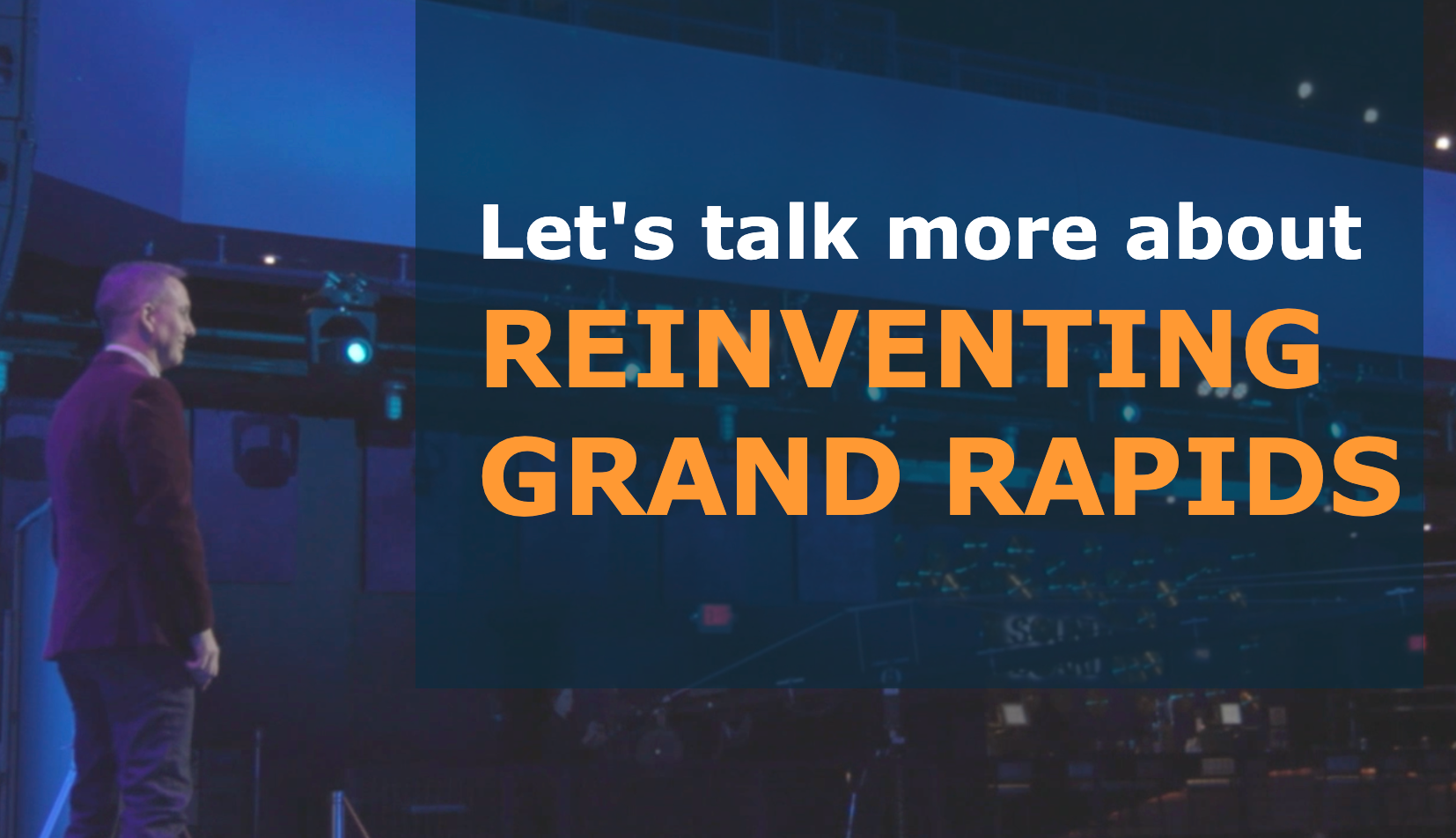 Let's talk more about
REINVENTING
GRAND RAPIDS